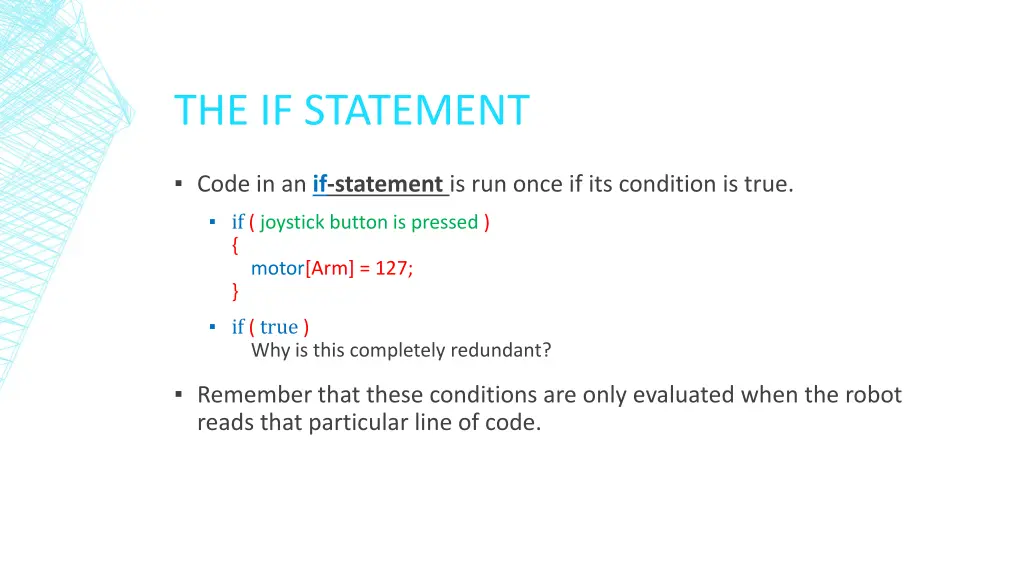 THE IF STATEMENT

▪ Code in an if-statement is run once if its condition is true.

▪ if ( joystick button is pressed )
{
motor[Arm] = 127;
}

▪ if ( true )
Why is this completely redundant?

▪ Remember that these conditions are only evaluated when the robot reads that particular line of code.